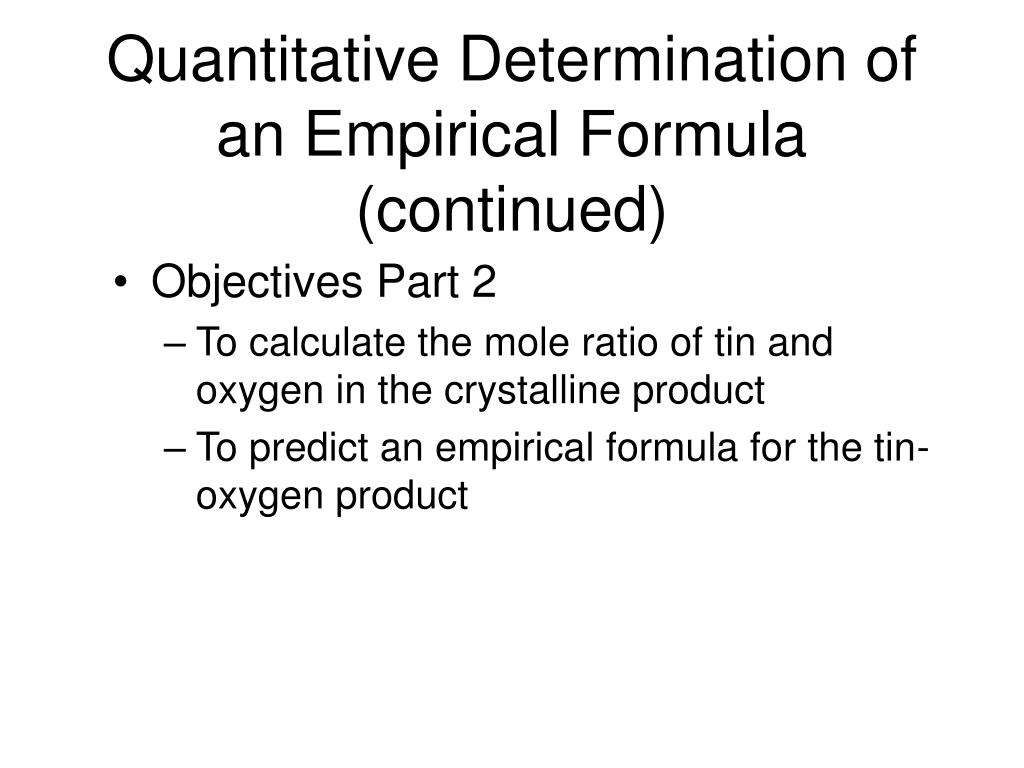 Quantitative Determination of an Empirical Formula (continued)

• Objectives Part 2
– To calculate the mole ratio of tin and oxygen in the crystalline product
– To predict an empirical formula for the tin-oxygen product